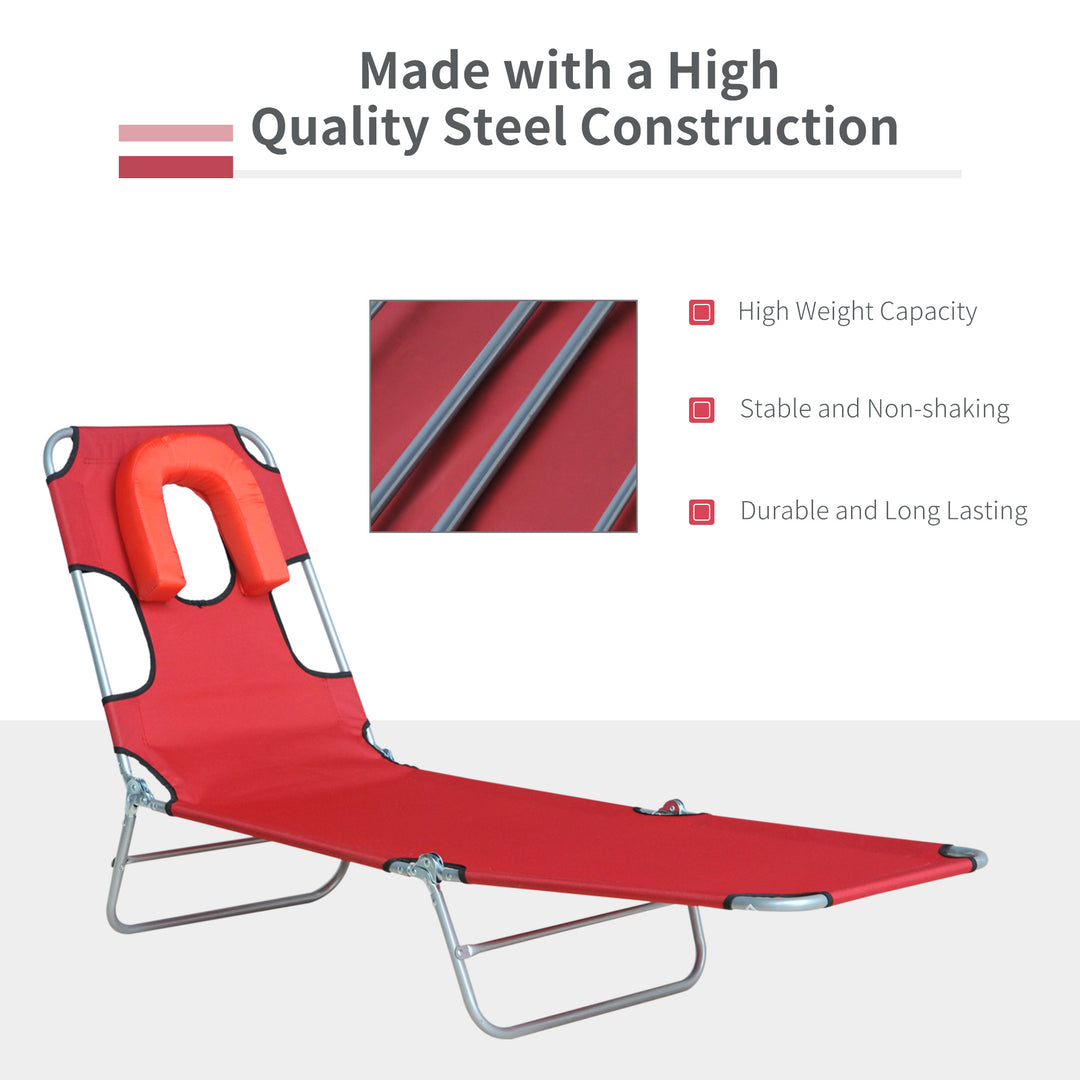 Made with a High Quality Steel Construction

High Weight Capacity

Stable and Non-shaking

Durable and Long Lasting